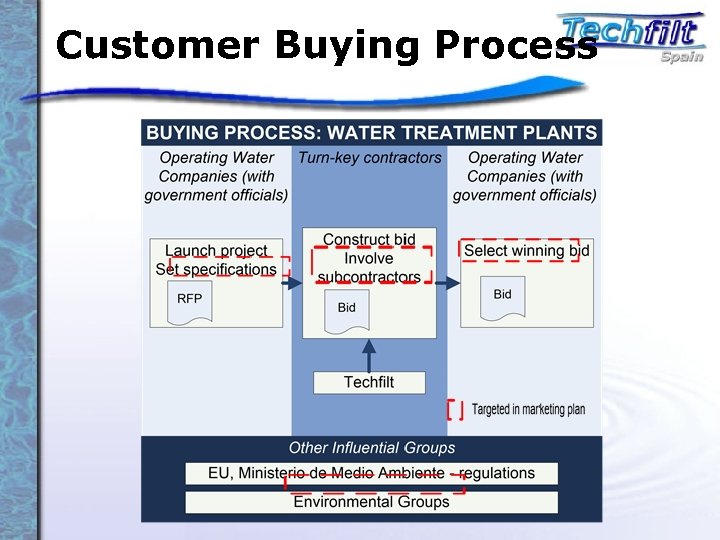 Customer Buying Process

Techfilt
Spain

BUYING PROCESS: WATER TREATMENT PLANTS

Operating Water Companies (with government officials)

Launch project
Set specifications

RFP

Turn-key contractors

Construct bid
Involve subcontractors

Bid

Techfilt

Operating Water Companies (with government officials)

Select winning bid

Bid

Targeted in marketing plan

Other Influential Groups

EU, Ministerio de Medio Ambiente - regulations

Environmental Groups